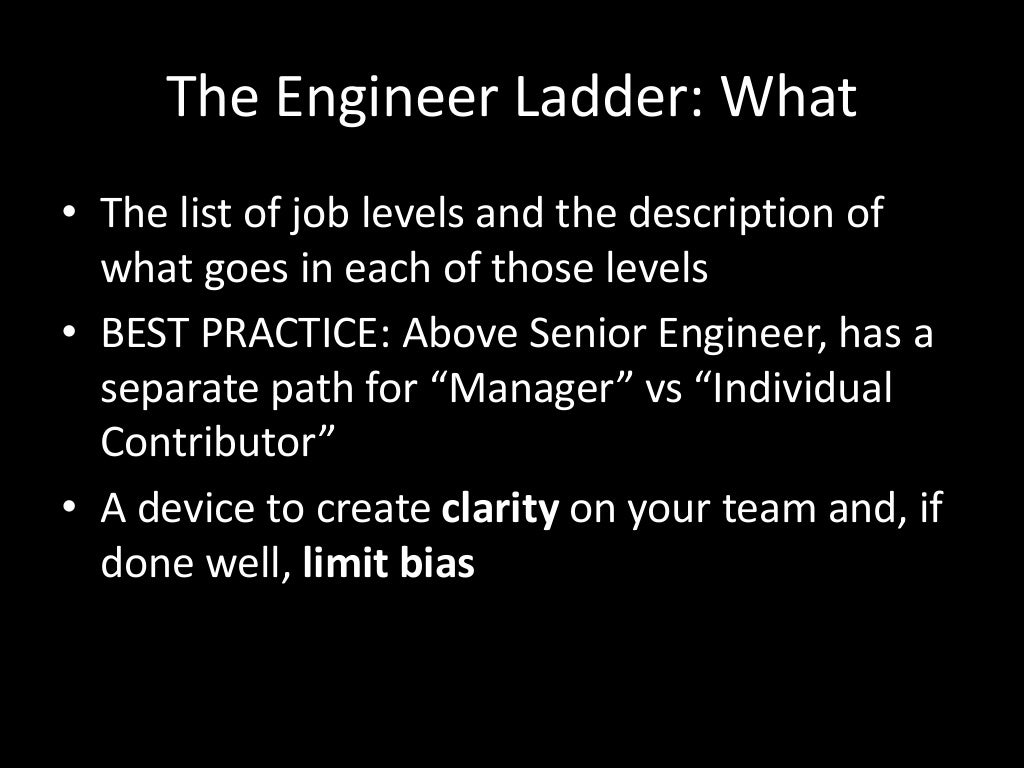 The Engineer Ladder: What

• The list of job levels and the description of what goes in each of those levels
• BEST PRACTICE: Above Senior Engineer, has a separate path for “Manager” vs “Individual Contributor”
• A device to create clarity on your team and, if done well, limit bias